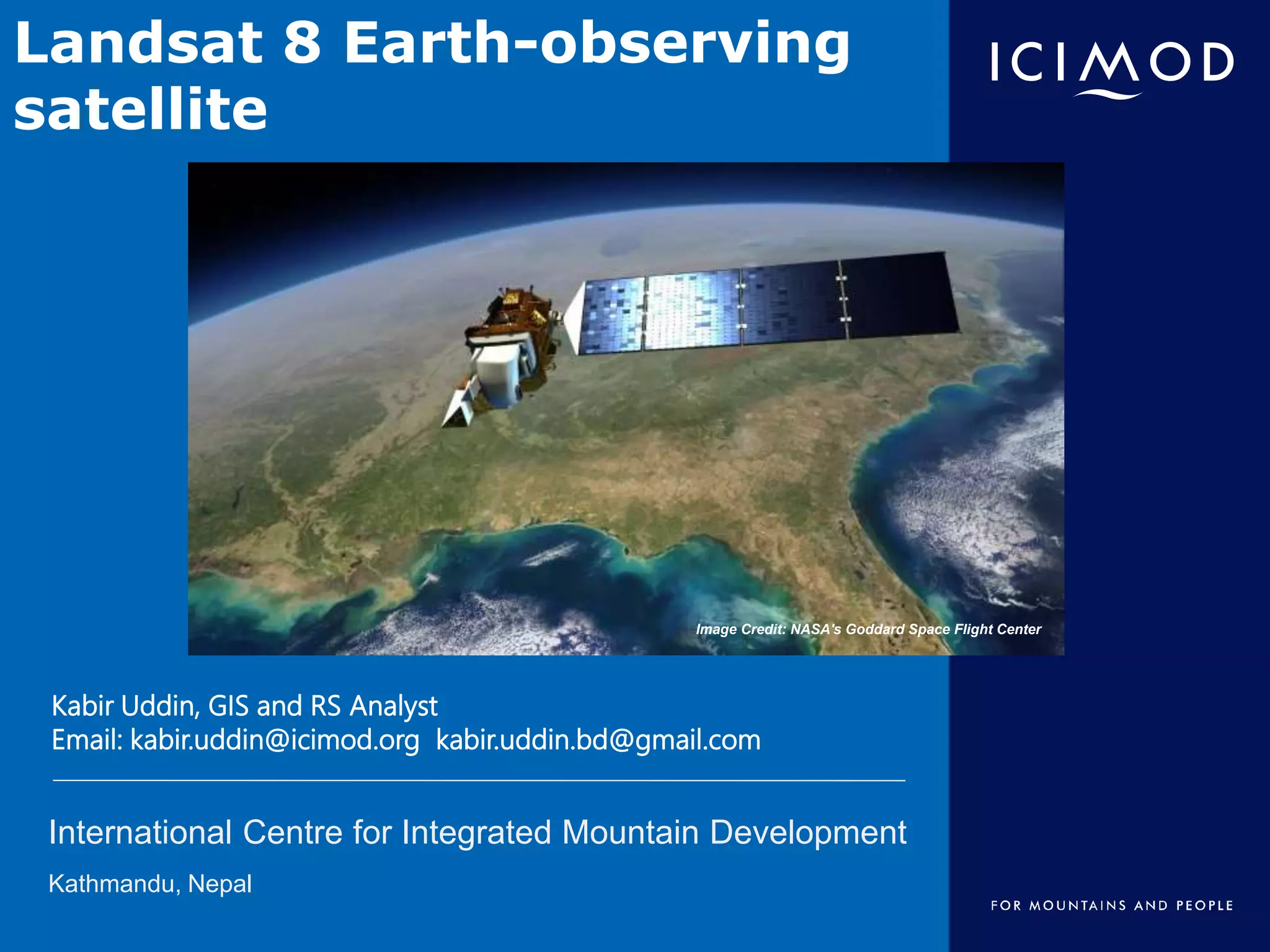 Landsat 8 Earth-observing satellite

ICIMOD

Image Credit: NASA's Goddard Space Flight Center

Kabir Uddin, GIS and RS Analyst
Email: kabir.uddin@icimod.org kabir.uddin.bd@gmail.com

International Centre for Integrated Mountain Development

Kathmandu, Nepal

FOR MOUNTAINS AND PEOPLE